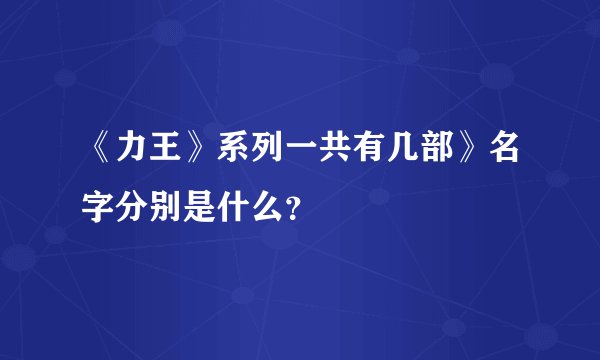 《力王》系列一共有几部》名字分别是什么?